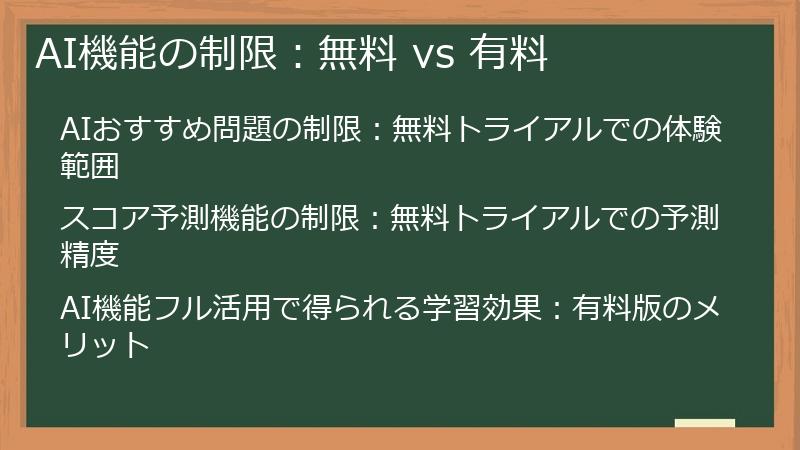 AI機能の制限：無料 vs 有料

AIおすすめ問題の制限：無料トライアルでの体験範囲

スコア予測機能の制限：無料トライアルでの予測精度

AI機能フル活用で得られる学習効果：有料版のメリット